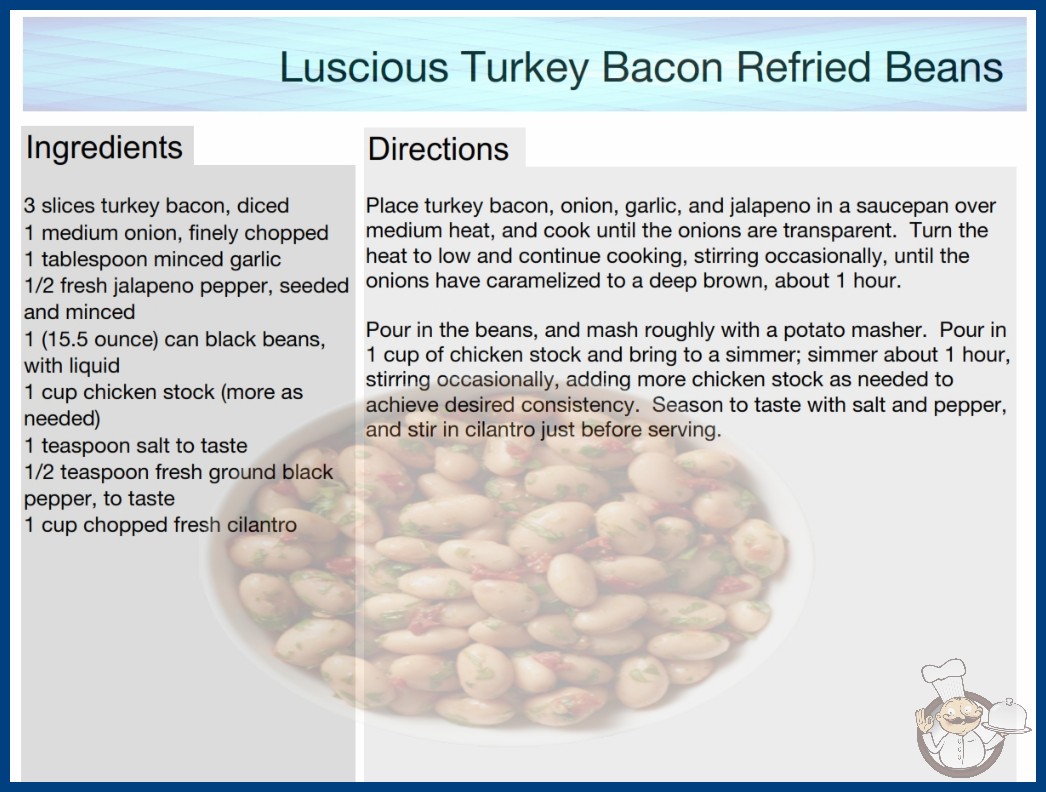 Luscious Turkey Bacon Refried Beans

Ingredients

3 slices turkey bacon, diced
1 medium onion, finely chopped
1 tablespoon minced garlic
1/2 fresh jalapeno pepper, seeded and minced
1 (15.5 ounce) can black beans, with liquid
1 cup chicken stock (more as needed)
1 teaspoon salt to taste
1/2 teaspoon fresh ground black pepper, to taste
1 cup chopped fresh cilantro

Directions

Place turkey bacon, onion, garlic, and jalapeno in a saucepan over medium heat, and cook until the onions are transparent. Turn the heat to low and continue cooking, stirring occasionally, until the onions have caramelized to a deep brown, about 1 hour.

Pour in the beans, and mash roughly with a potato masher. Pour in 1 cup of chicken stock and bring to a simmer; simmer about 1 hour, stirring occasionally, adding more chicken stock as needed to achieve desired consistency. Season to taste with salt and pepper, and stir in cilantro just before serving.